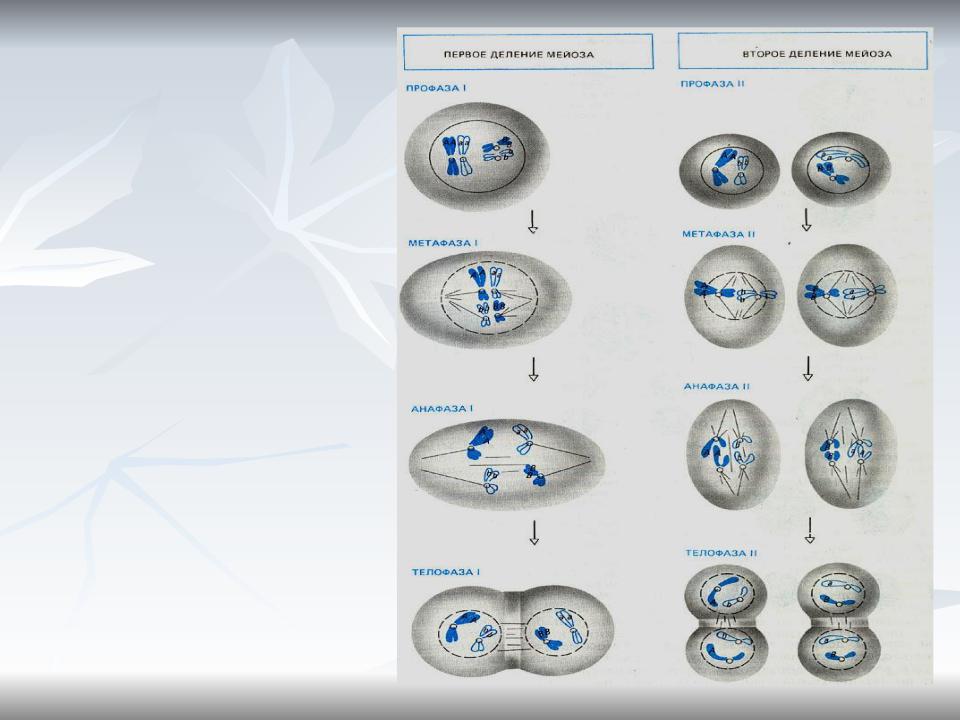 ПЕРВОЕ ДЕЛЕНИЕ МЕЙОЗА

ПРОФАЗА I

МЕТАФАЗА I

АНАФАЗА I

ТЕЛОФАЗА I

ВТОРОЕ ДЕЛЕНИЕ МЕЙОЗА

ПРОФАЗА II

МЕТАФАЗА II

АНАФАЗА II

ТЕЛОФАЗА II